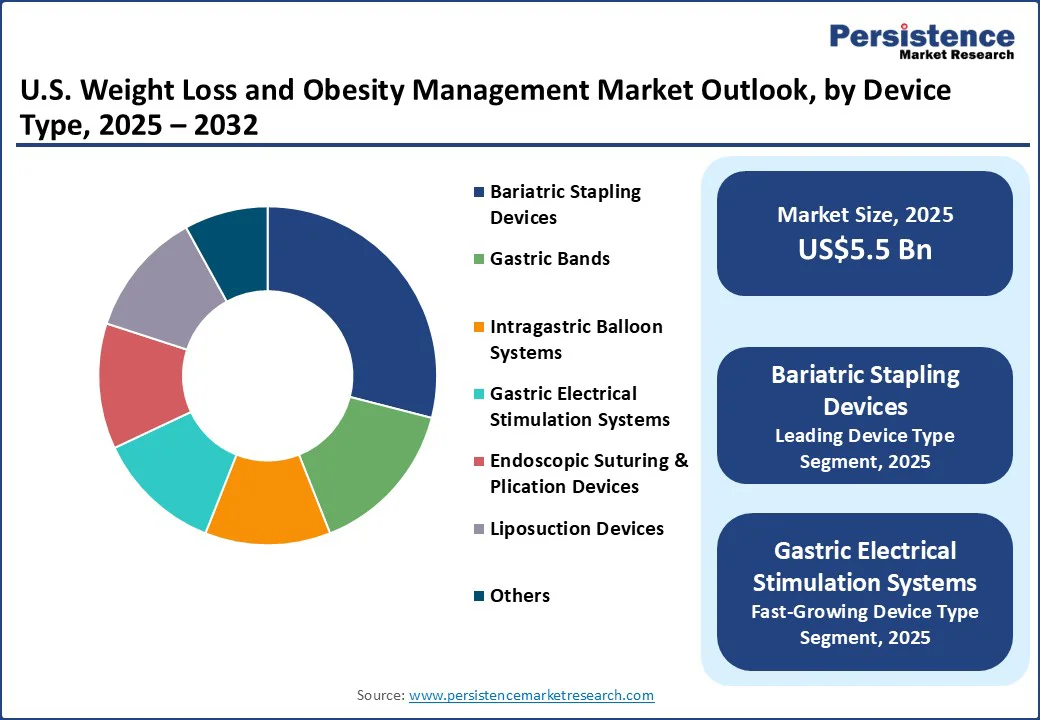 Persistence
Market Research

U.S. Weight Loss and Obesity Management Market Outlook, by Device Type, 2025 – 2032

Bariatric Stapling Devices

Gastric Bands

Intragastric Balloon Systems

Gastric Electrical Stimulation Systems

Endoscopic Suturing & Plication Devices

Liposuction Devices

Others

Market Size, 2025
US$5.5 Bn

Bariatric Stapling Devices
Leading Device Type Segment, 2025

Gastric Electrical Stimulation Systems
Fast-Growing Device Type Segment, 2025

Source: www.persistencemarketresearch.com